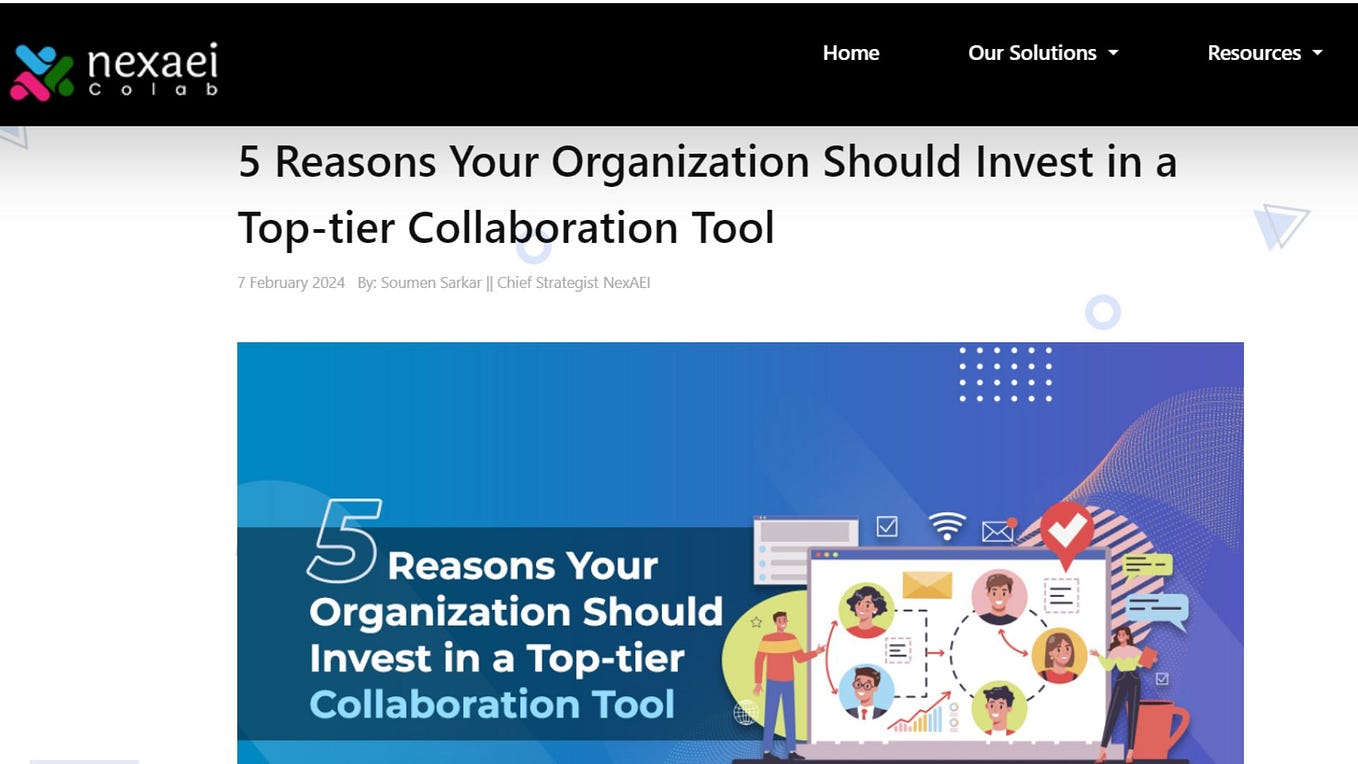 nexaei
Colab

Home Our Solutions Resources

5 Reasons Your Organization Should Invest in a Top-tier Collaboration Tool

7 February 2024 By: Soumen Sarkar || Chief Strategist NexAEI

5 Reasons Your Organization Should Invest in a Top-tier Collaboration Tool